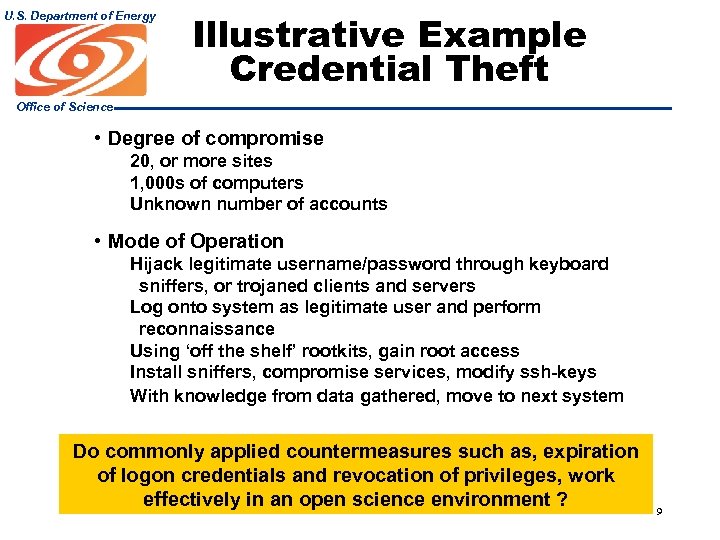 U.S. Department of Energy

Office of Science

Illustrative Example
Credential Theft

• Degree of compromise
20, or more sites
1,000s of computers
Unknown number of accounts

• Mode of Operation
Hijack legitimate username/password through keyboard sniffers, or trojaned clients and servers
Log onto system as legitimate user and perform reconnaissance
Using 'off the shelf' rootkits, gain root access
Install sniffers, compromise services, modify ssh-keys
With knowledge from data gathered, move to next system

Do commonly applied countermeasures such as, expiration of logon credentials and revocation of privileges, work effectively in an open science environment ?

9